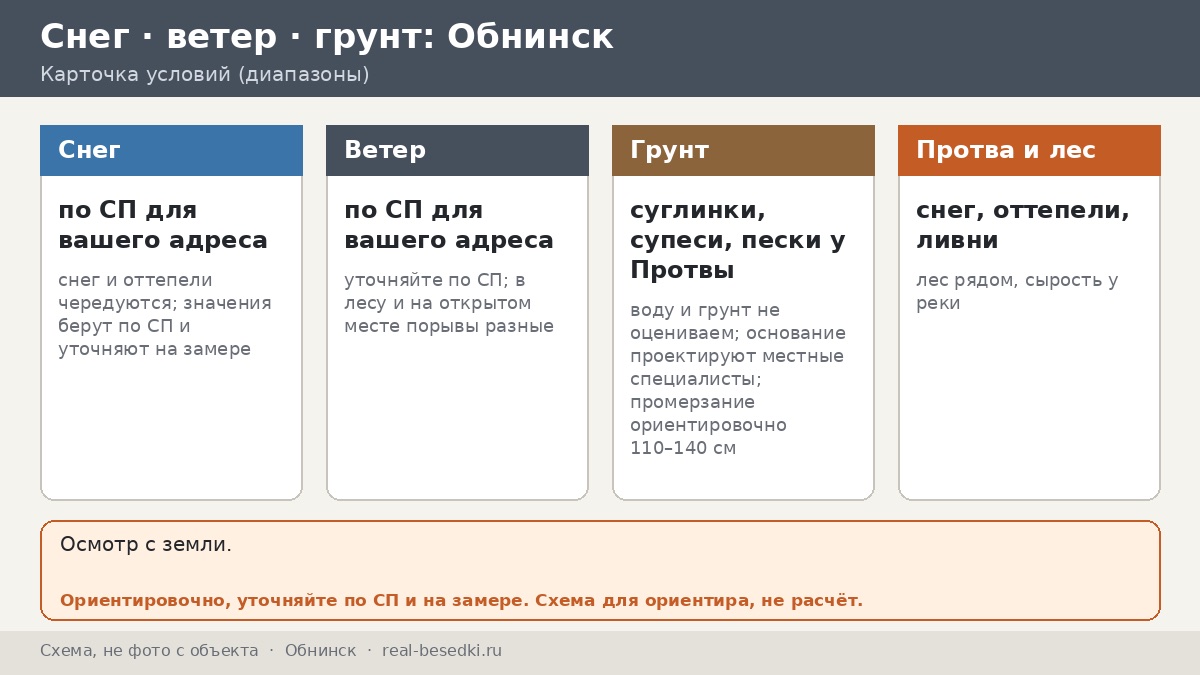 Снег · ветер · грунт: Обнинск
Карточка условий (диапазоны)

Снег

по СП для вашего адреса

снег и оттепели чередуются; значения берут по СП и уточняют на замере

Ветер

по СП для вашего адреса

уточняйте по СП; в лесу и на открытом месте порывы разные

Грунт

суглинки, супеси, пески у Протвы

воду и грунт не оцениваем; основание проектируют местные специалисты; промерзание ориентировочно 110–140 см

Протва и лес

снег, оттепели, ливни

лес рядом, сырость у реки

Осмотр с земли.

Ориентировочно, уточняйте по СП и на замере. Схема для ориентира, не расчёт.

Схема, не фото с объекта · Обнинск · real-besedki.ru